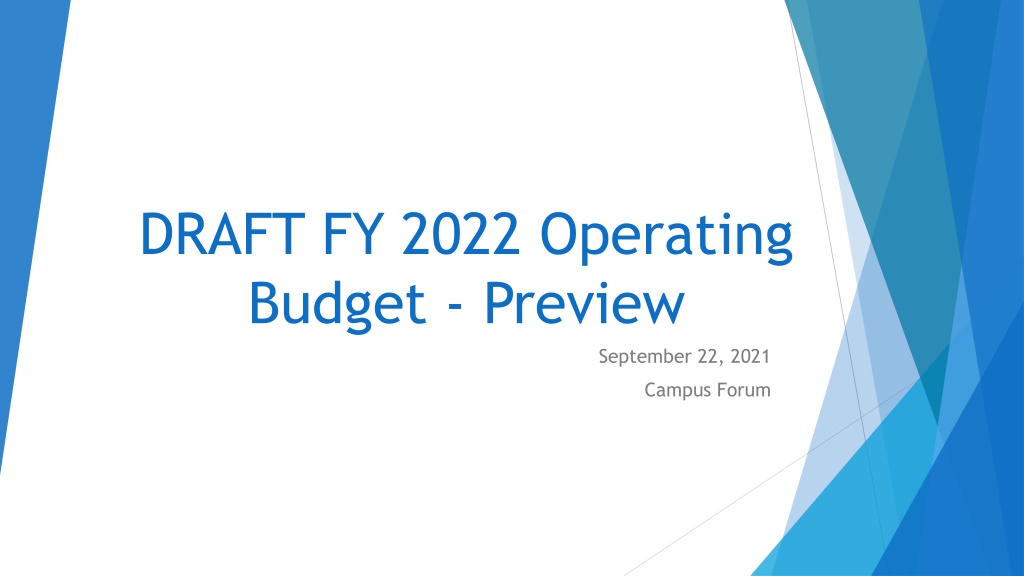 DRAFT FY 2022 Operating Budget - Preview

September 22, 2021

Campus Forum